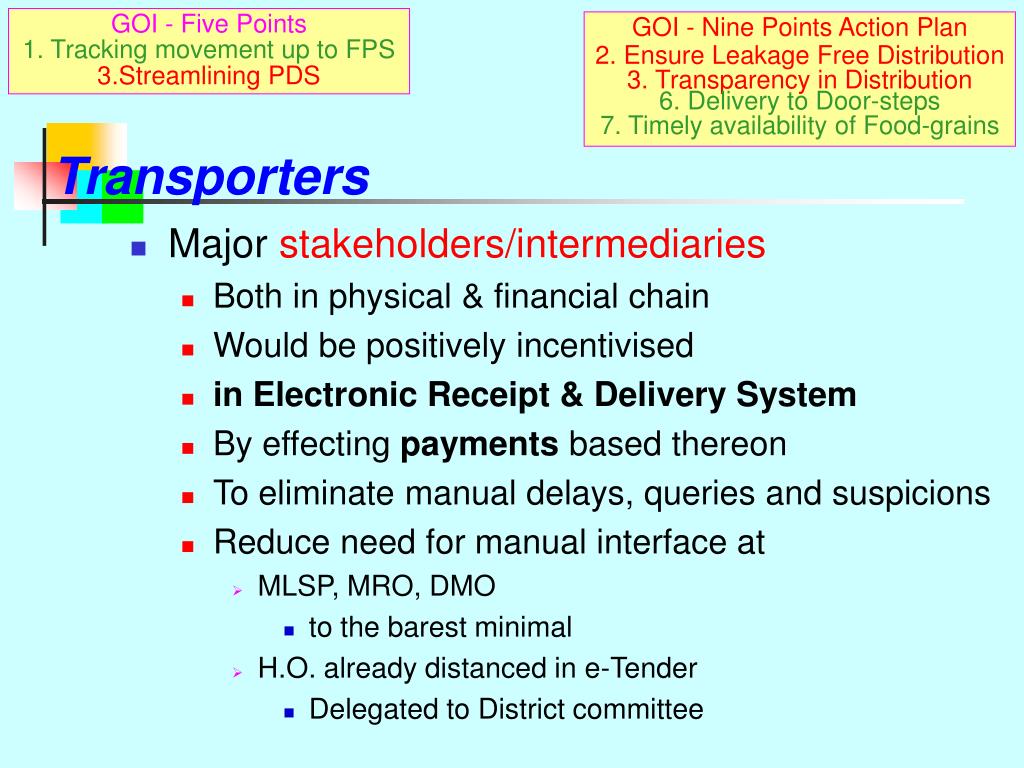 GOI - Five Points
1. Tracking movement up to FPS
3.Streamlining PDS

GOI - Nine Points Action Plan
2. Ensure Leakage Free Distribution
3. Transparency in Distribution
6. Delivery to Door-steps
7. Timely availability of Food-grains

Transporters

Major stakeholders/intermediaries

Both in physical & financial chain

Would be positively incentivised

in Electronic Receipt & Delivery System

By effecting payments based thereon

To eliminate manual delays, queries and suspicions

Reduce need for manual interface at

MLSP, MRO, DMO

to the barest minimal

H.O. already distanced in e-Tender

Delegated to District committee